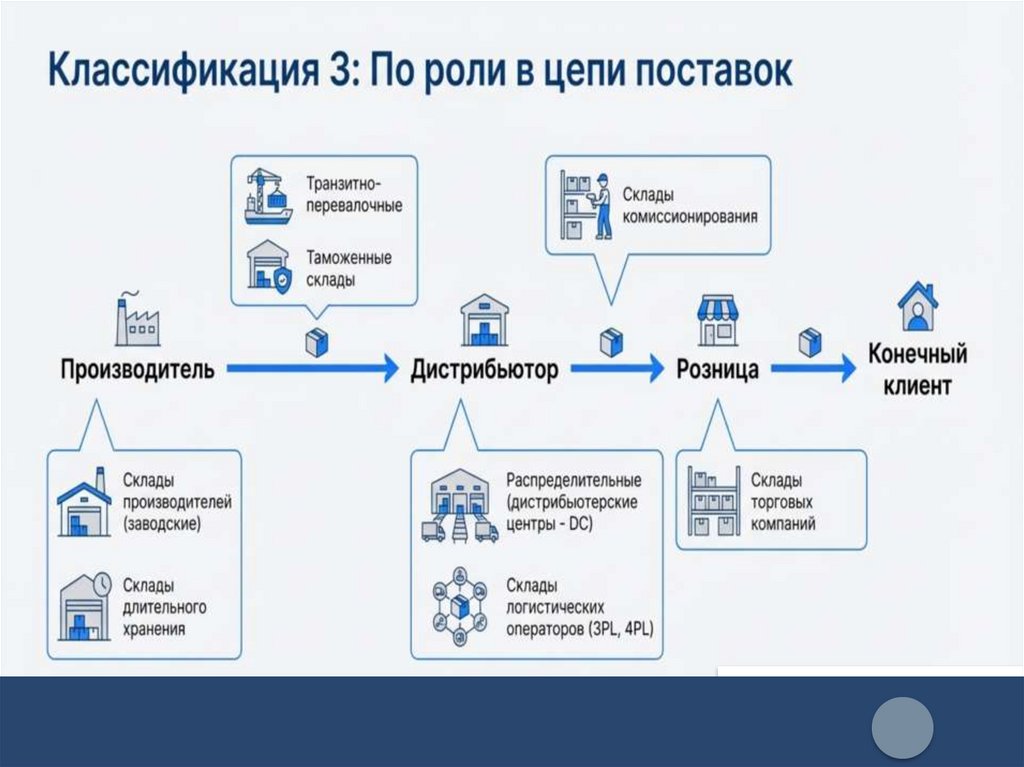 Классификация 3: По роли в цепи поставок

Транзитно-перевалочные

Таможенные склады

Склады комиссионирования

Производитель

Дистрибьютор

Розница

Конечный клиент

Склады производителей (заводские)

Склады длительного хранения

Распределительные (дистрибьютерские центры - DC)

Склады логистических операторов (3PL, 4PL)

Склады торговых компаний